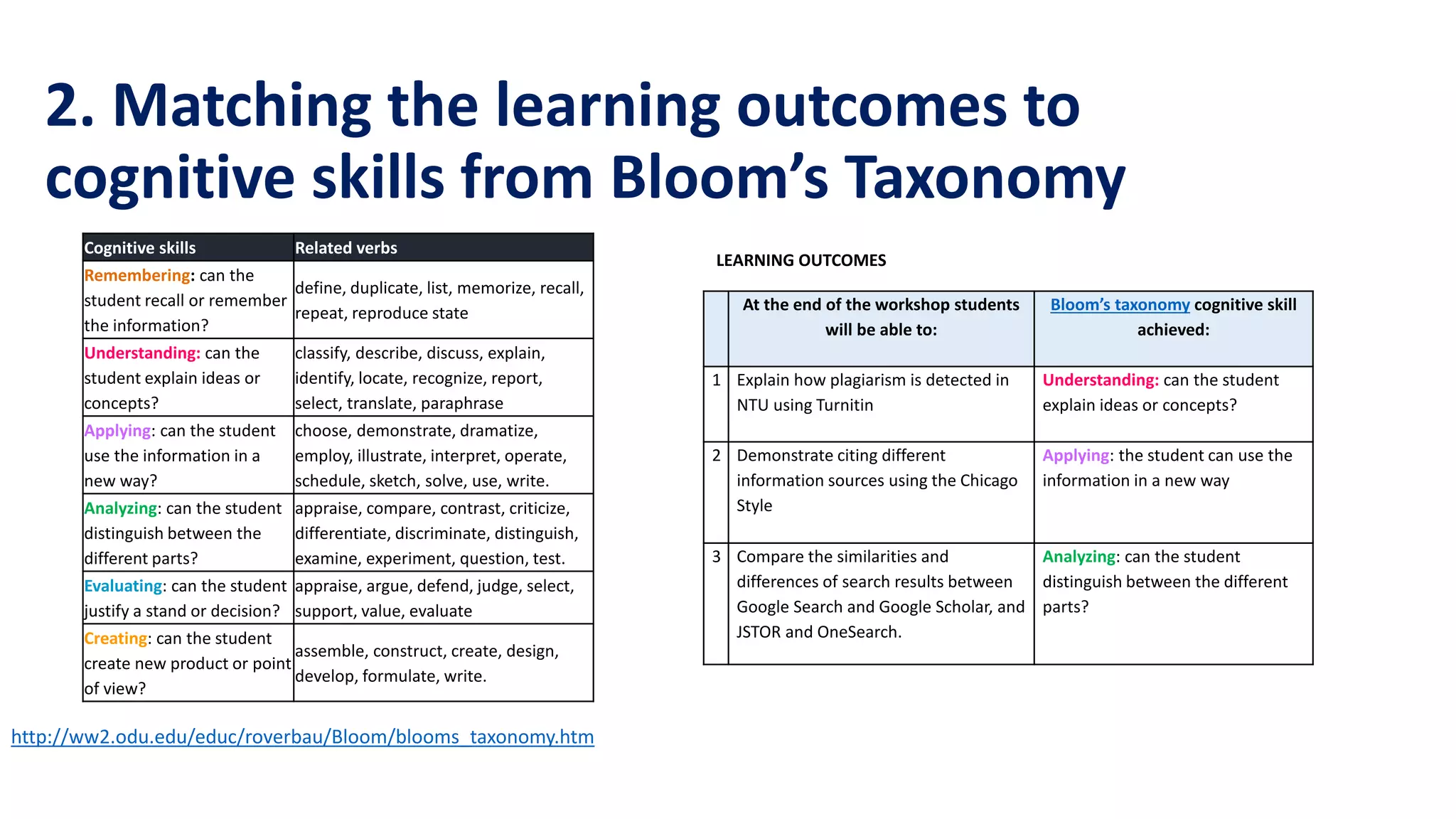 2. Matching the learning outcomes to cognitive skills from Bloom's Taxonomy

| Cognitive skills | Related verbs |
|---|---|
| Remembering: can the student recall or remember the information? | define, duplicate, list, memorize, recall, repeat, reproduce state |
| Understanding: can the student explain ideas or concepts? | classify, describe, discuss, explain, identify, locate, recognize, report, select, translate, paraphrase |
| Applying: can the student use the information in a new way? | choose, demonstrate, dramatize, employ, illustrate, interpret, operate, schedule, sketch, solve, use, write. |
| Analyzing: can the student distinguish between the different parts? | appraise, compare, contrast, criticize, differentiate, discriminate, distinguish, examine, experiment, question, test. |
| Evaluating: can the student justify a stand or decision? | appraise, argue, defend, judge, select, support, value, evaluate |
| Creating: can the student create new product or point of view? | assemble, construct, create, design, develop, formulate, write. |

http://ww2.odu.edu/educ/roverbau/Bloom/blooms_taxonomy.htm

LEARNING OUTCOMES

| | At the end of the workshop students will be able to: | Bloom's taxonomy cognitive skill achieved: |
|---|---|---|
| 1 | Explain how plagiarism is detected in NTU using Turnitin | Understanding: can the student explain ideas or concepts? |
| 2 | Demonstrate citing different information sources using the Chicago Style | Applying: the student can use the information in a new way |
| 3 | Compare the similarities and differences of search results between Google Search and Google Scholar, and JSTOR and OneSearch. | Analyzing: can the student distinguish between the different parts? |